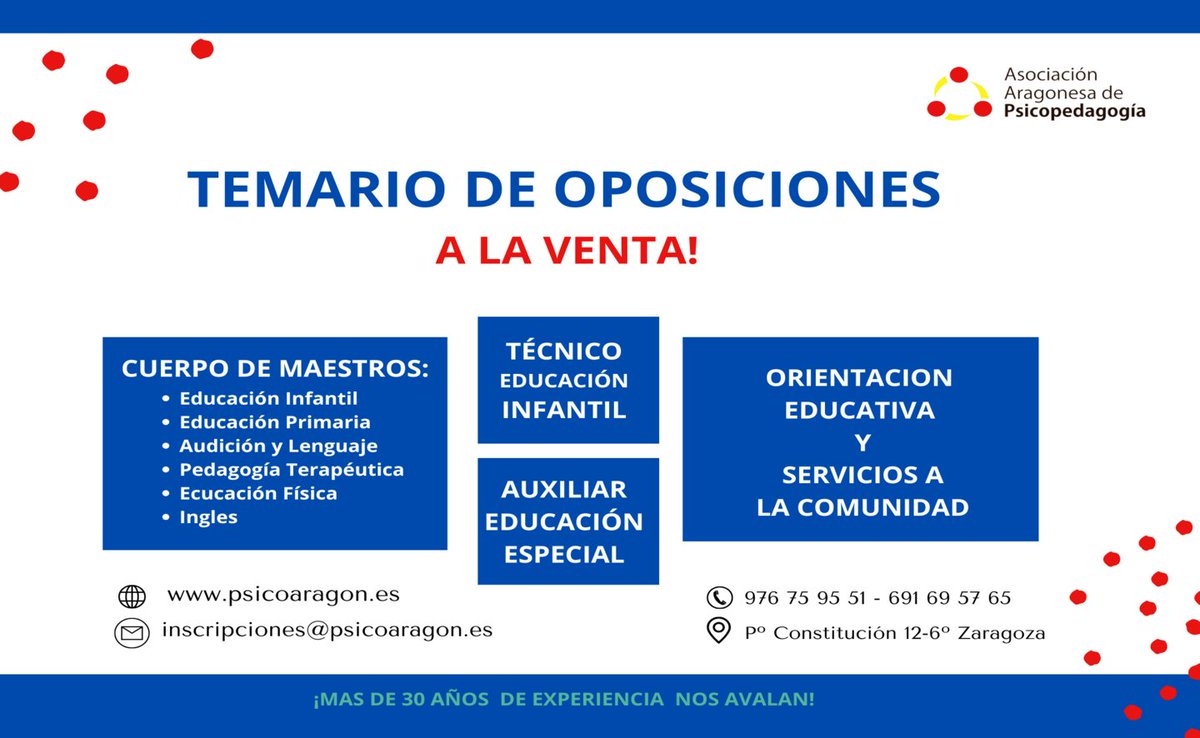 Asociación Aragonesa de Psicopedagogía

TEMARIO DE OPOSICIONES

A LA VENTA!

CUERPO DE MAESTROS:
• Educación Infantil
• Educación Primaria
• Audición y Lenguaje
• Pedagogía Terapéutica
• Ecucación Física
• Ingles

TÉCNICO EDUCACIÓN INFANTIL

AUXILIAR EDUCACIÓN ESPECIAL

ORIENTACION EDUCATIVA Y SERVICIOS A LA COMUNIDAD

www.psicoaragon.es

inscripciones@psicoaragon.es

976 75 95 51 - 691 69 57 65

Pº Constitución 12-6º Zaragoza

¡MAS DE 30 AÑOS DE EXPERIENCIA NOS AVALAN!